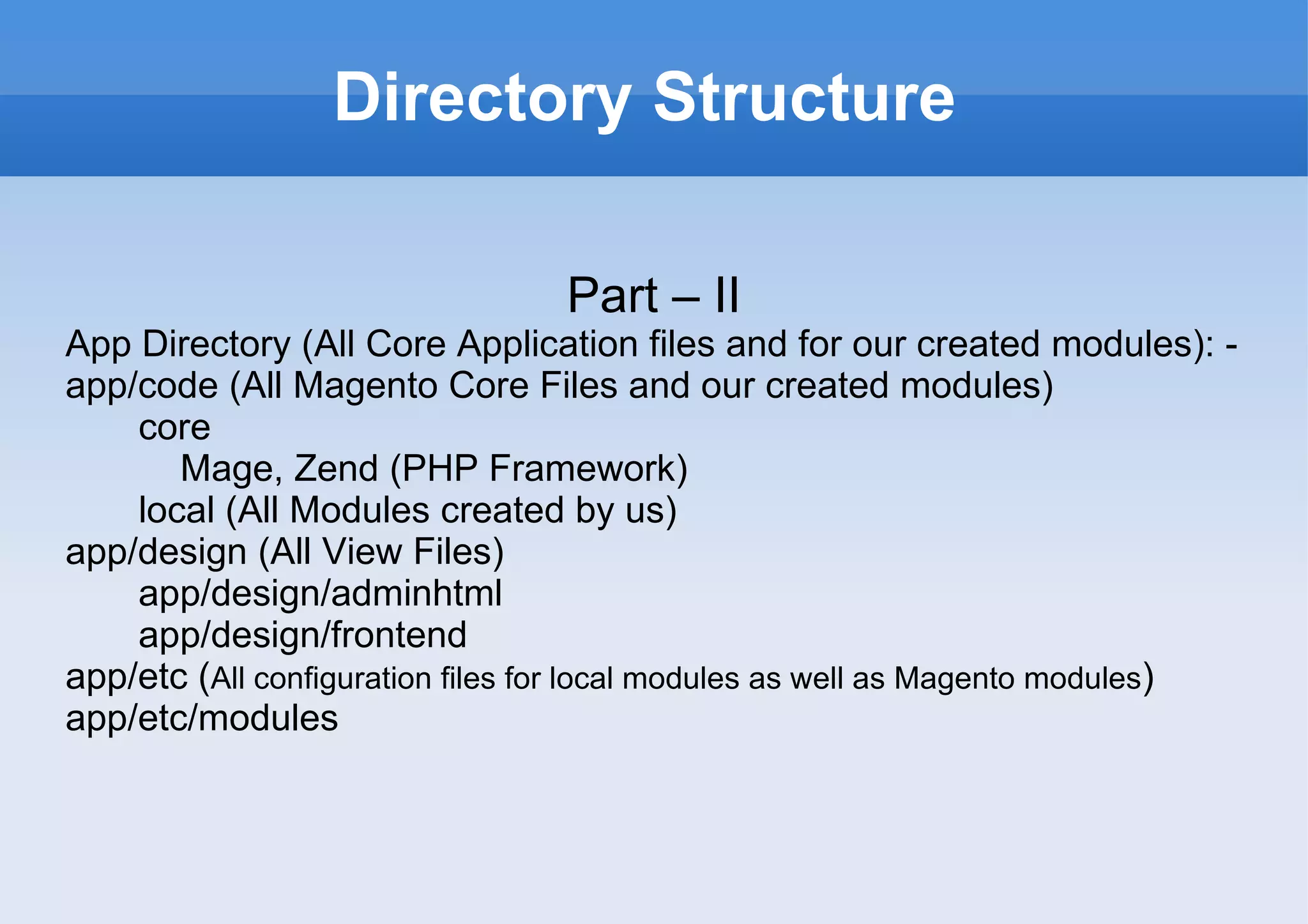 Directory Structure

Part – II

App Directory (All Core Application files and for our created modules): -
app/code (All Magento Core Files and our created modules)
core
Mage, Zend (PHP Framework)
local (All Modules created by us)
app/design (All View Files)
app/design/adminhtml
app/design/frontend
app/etc (All configuration files for local modules as well as Magento modules)
app/etc/modules